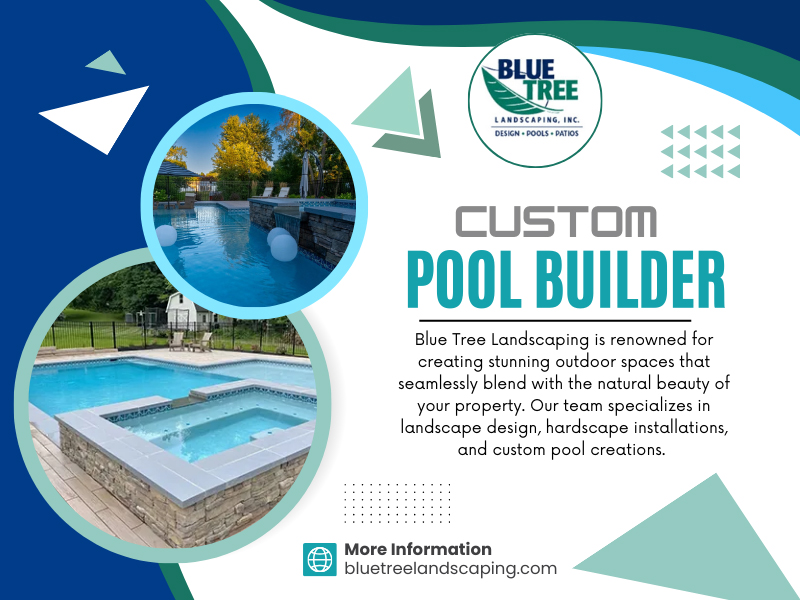 BLUE TREE
LANDSCAPING, INC.
DESIGN • POOLS • PATIOS

CUSTOM
POOL BUILDER

Blue Tree Landscaping is renowned for creating stunning outdoor spaces that seamlessly blend with the natural beauty of your property. Our team specializes in landscape design, hardscape installations, and custom pool creations.

More Information
bluetreelandscaping.com